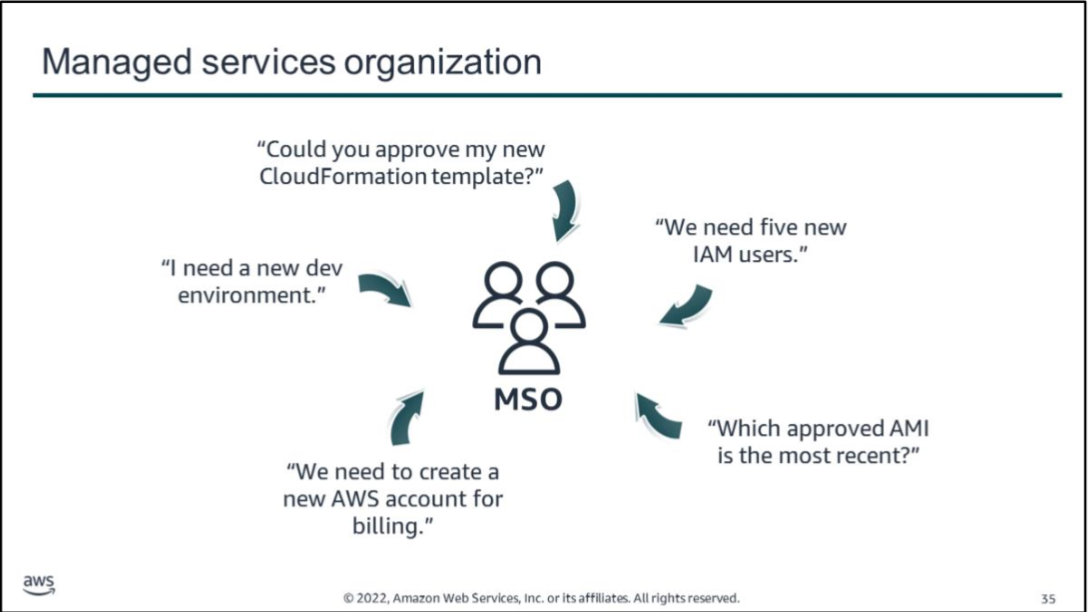 Managed services organization

“Could you approve my new CloudFormation template?”

“We need five new IAM users.”

“I need a new dev environment.”

MSO

“Which approved AMI is the most recent?”

“We need to create a new AWS account for billing.”

aws

© 2022, Amazon Web Services, Inc. or its affiliates. All rights reserved.

35